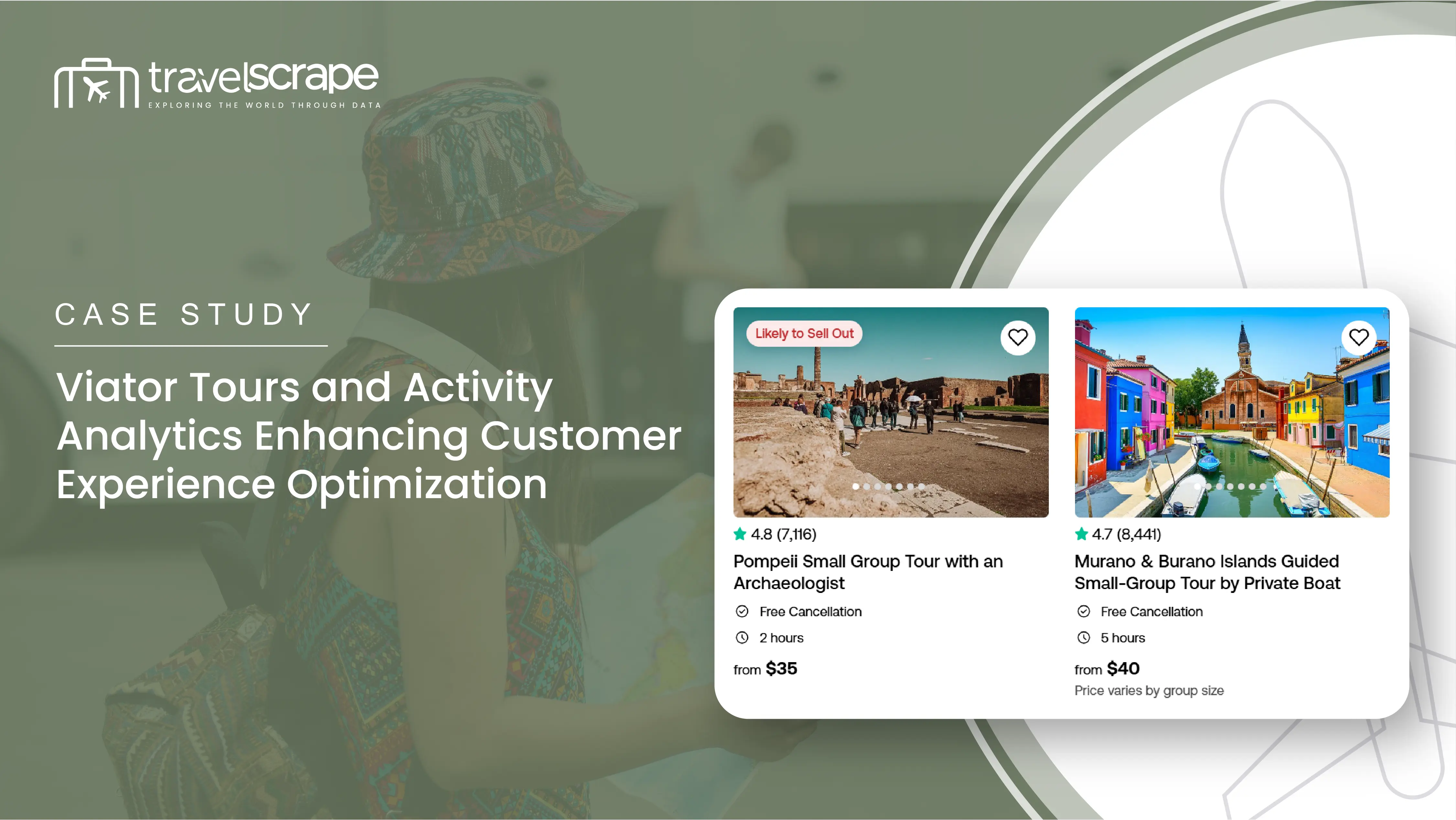 travelscrape
EXPLORING THE WORLD THROUGH DATA

CASE STUDY

Viator Tours and Activity Analytics Enhancing Customer Experience Optimization

Likely to Sell Out

4.8 (7,116)

Pompeii Small Group Tour with an Archaeologist

Free Cancellation

2 hours

from $35

4.7 (8,441)

Murano & Burano Islands Guided Small-Group Tour by Private Boat

Free Cancellation

5 hours

from $40

Price varies by group size